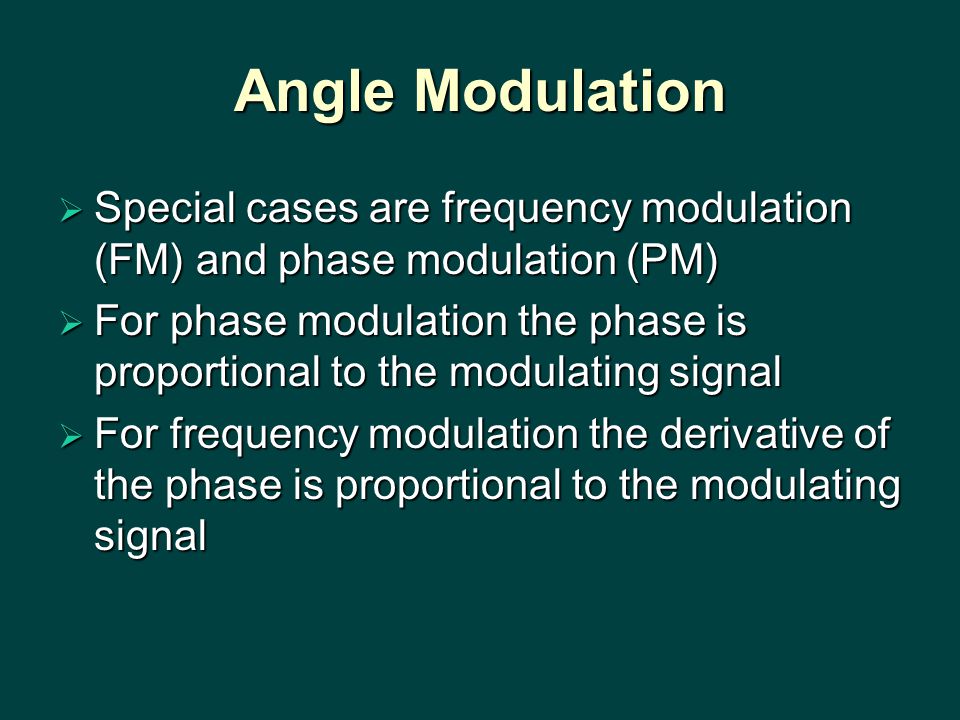 Angle Modulation

➢ Special cases are frequency modulation (FM) and phase modulation (PM)
➢ For phase modulation the phase is proportional to the modulating signal
➢ For frequency modulation the derivative of the phase is proportional to the modulating signal